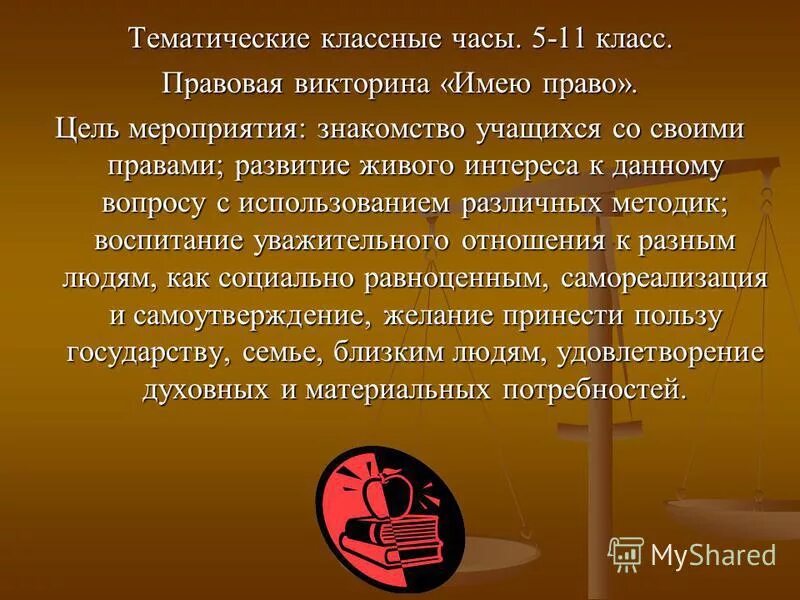 Тематические классные часы. 5-11 класс.
Правовая викторина «Имею право».
Цель мероприятия: знакомство учащихся со своими правами; развитие живого интереса к данному вопросу с использованием различных методик; воспитание уважительного отношения к разным людям, как социально равноценным, самореализация и самоутверждение, желание принести пользу государству, семье, близким людям, удовлетворение духовных и материальных потребностей.

MyShared